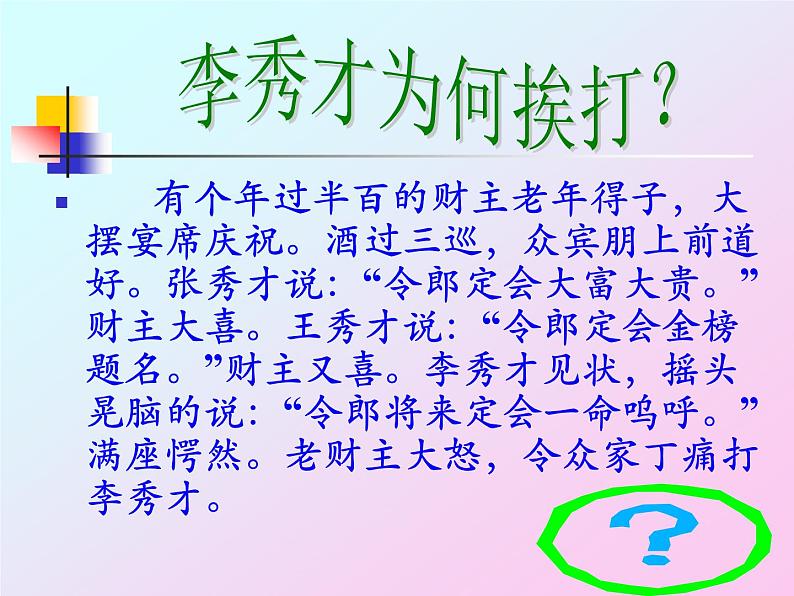 李秀才为何挨打?

有个年过半百的财主老年得子，大摆宴席庆祝。酒过三巡，众宾朋上前道好。张秀才说：“令郎定会大富大贵。”财主大喜。王秀才说：“令郎定会金榜题名。”财主又喜。李秀才见状，摇头晃脑的说：“令郎将来定会一命呜呼。”满座愕然。老财主大怒，令众家丁痛打李秀才。

?